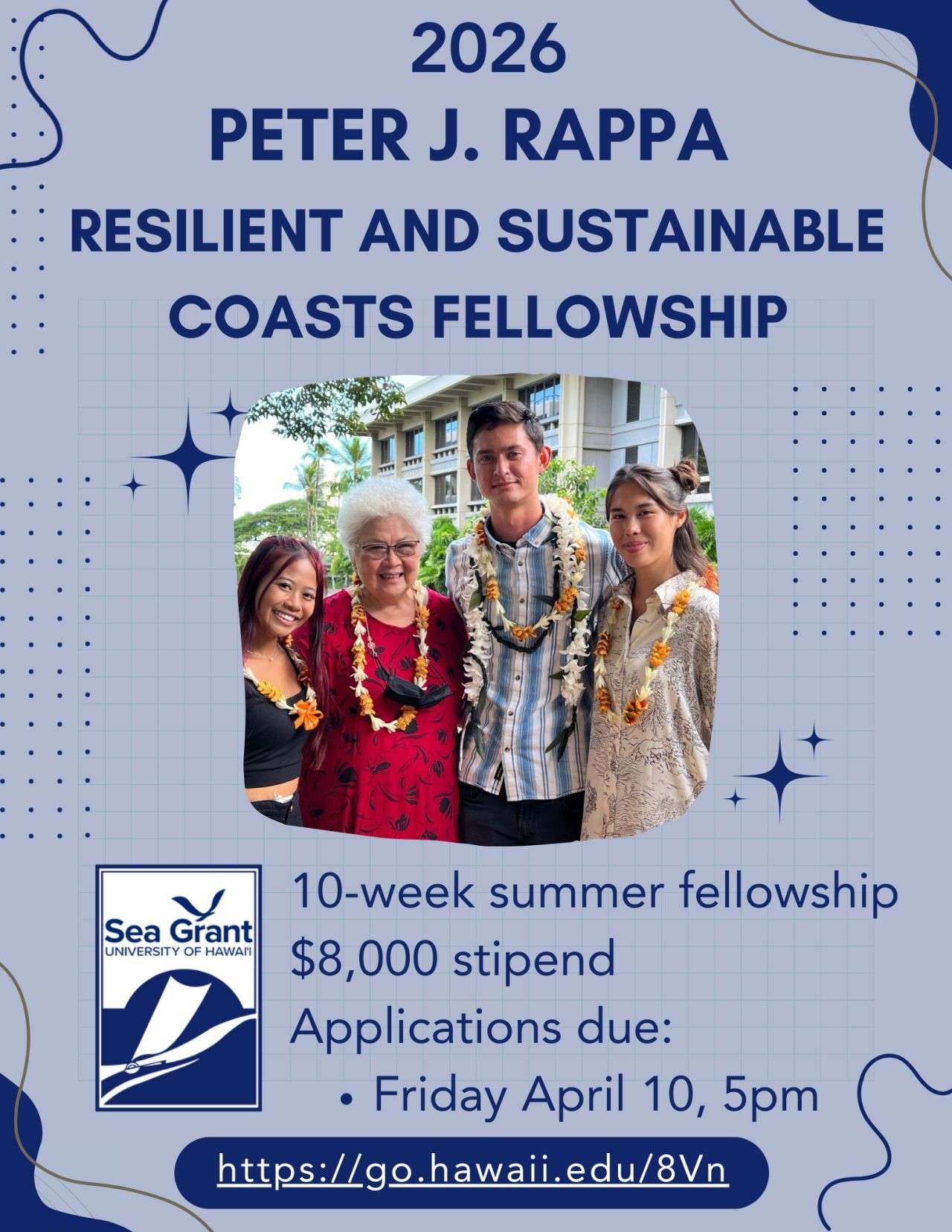 2026
PETER J. RAPPA
RESILIENT AND SUSTAINABLE COASTS FELLOWSHIP

Sea Grant
UNIVERSITY OF HAWAI'I

10-week summer fellowship
$8,000 stipend
Applications due:
• Friday April 10, 5pm

https://go.hawaii.edu/8Vn